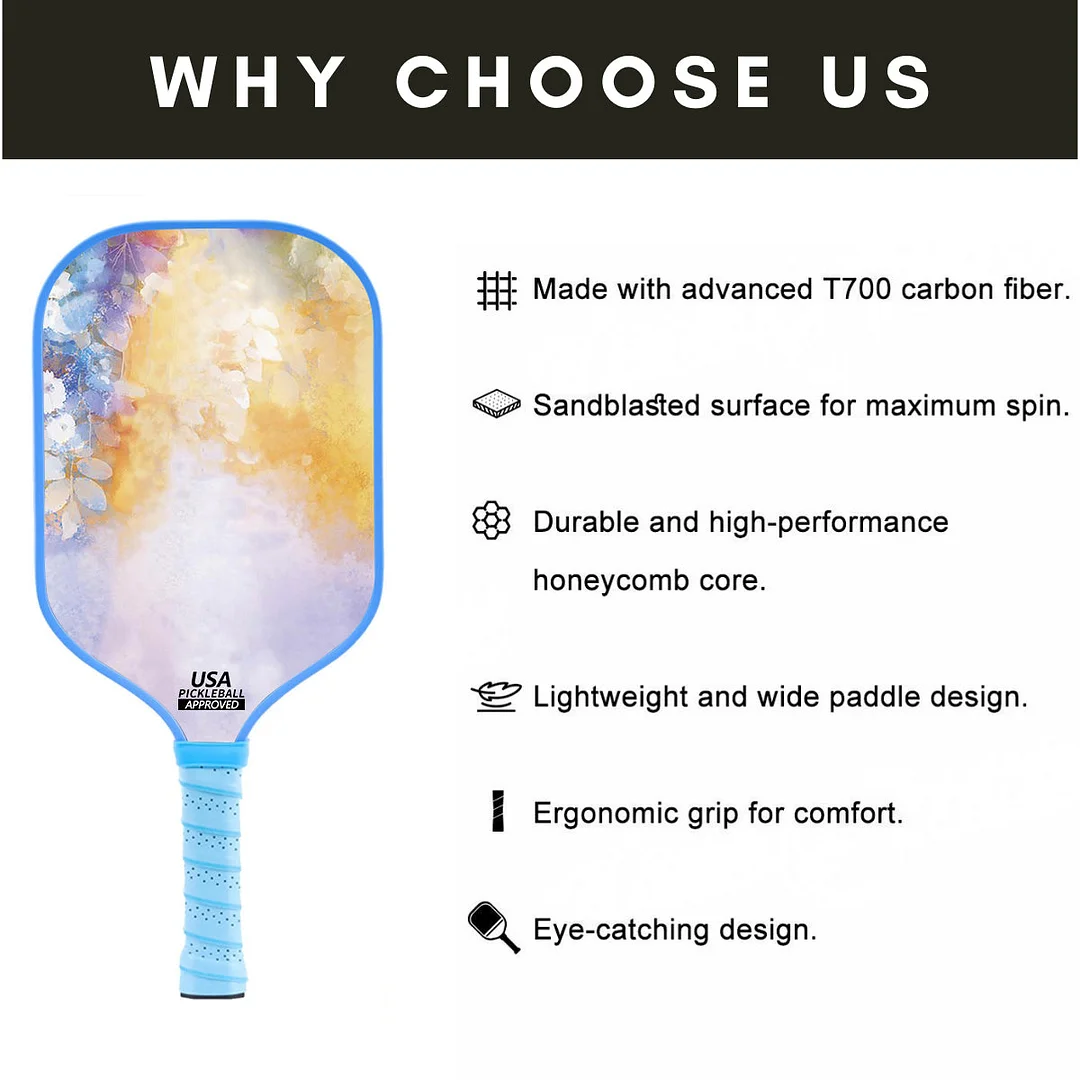 WHY CHOOSE US

USA
PICKLEBALL
APPROVED

Made with advanced T700 carbon fiber.

Sandblasted surface for maximum spin.

Durable and high-performance honeycomb core.

Lightweight and wide paddle design.

Ergonomic grip for comfort.

Eye-catching design.